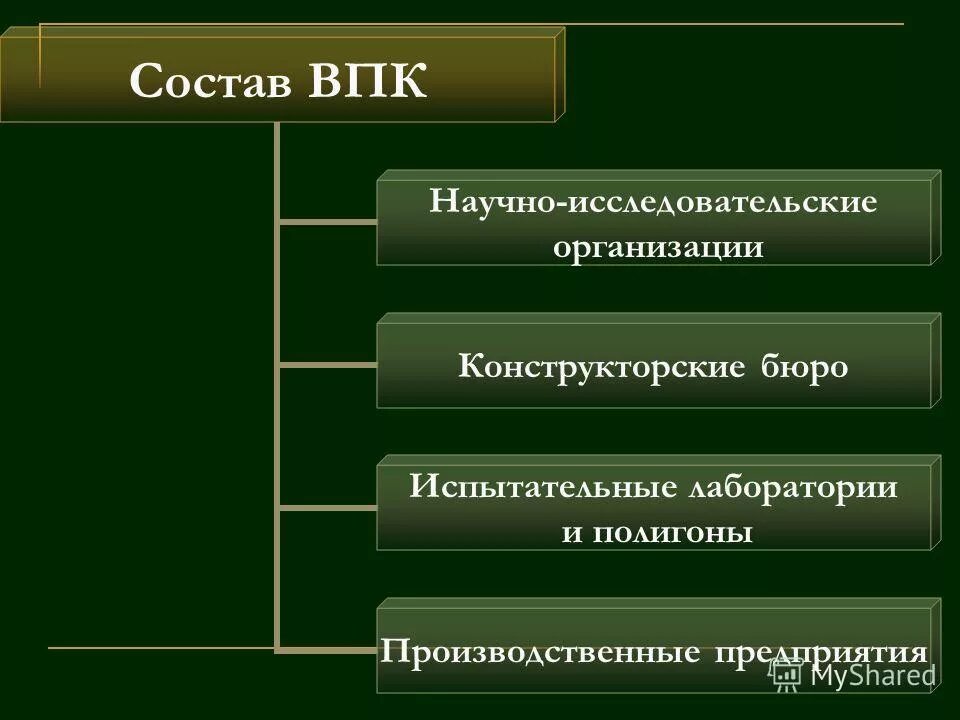 Состав ВПК

Научно-исследовательские организации

Конструкторские бюро

Испытательные лаборатории и полигоны

Производственные предприятия

MyShared